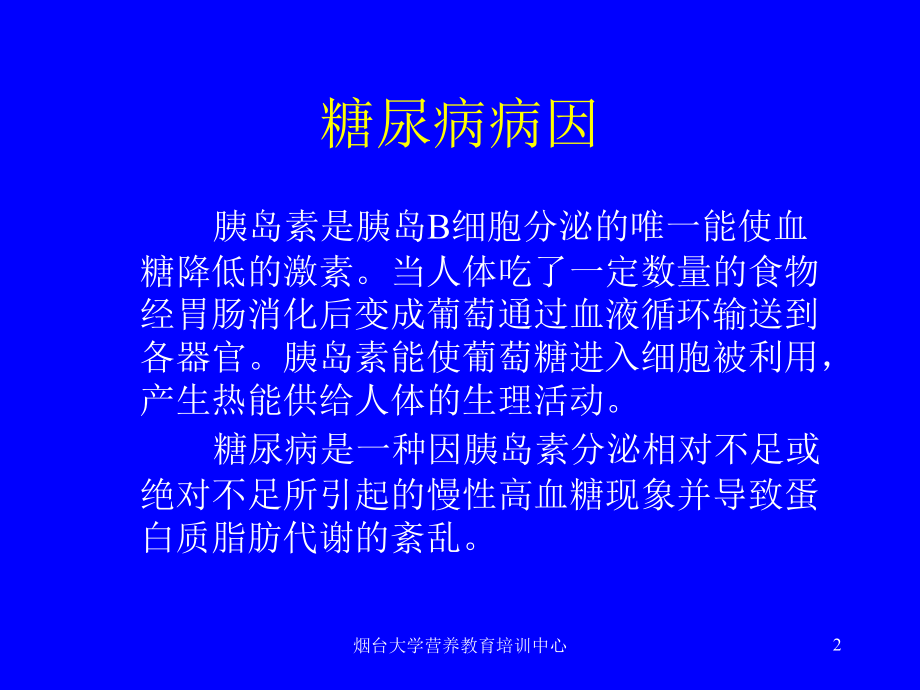 糖尿病病因

胰岛素是胰岛B细胞分泌的唯一能使血糖降低的激素。当人体吃了一定数量的食物经胃肠消化后变成葡萄通过血液循环输送到各器官。胰岛素能使葡萄糖进入细胞被利用，产生热能供给人体的生理活动。

糖尿病是一种因胰岛素分泌相对不足或绝对不足所引起的慢性高血糖现象并导致蛋白质脂肪代谢的紊乱。

烟台大学营养教育培训中心

2